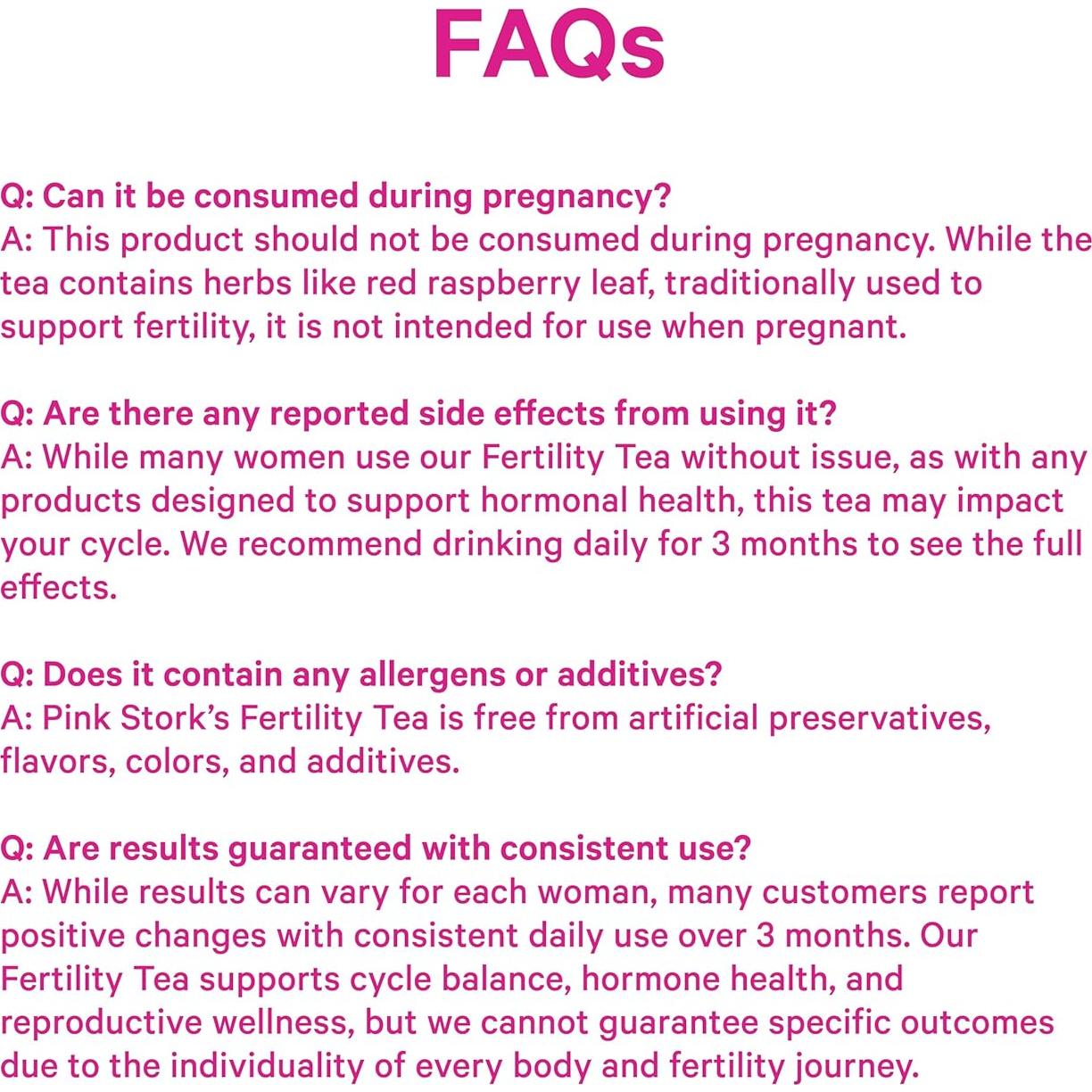 FAQs

Q: Can it be consumed during pregnancy?
A: This product should not be consumed during pregnancy. While the tea contains herbs like red raspberry leaf, traditionally used to support fertility, it is not intended for use when pregnant.

Q: Are there any reported side effects from using it?
A: While many women use our Fertility Tea without issue, as with any products designed to support hormonal health, this tea may impact your cycle. We recommend drinking daily for 3 months to see the full effects.

Q: Does it contain any allergens or additives?
A: Pink Stork's Fertility Tea is free from artificial preservatives, flavors, colors, and additives.

Q: Are results guaranteed with consistent use?
A: While results can vary for each woman, many customers report positive changes with consistent daily use over 3 months. Our Fertility Tea supports cycle balance, hormone health, and reproductive wellness, but we cannot guarantee specific outcomes due to the individuality of every body and fertility journey.